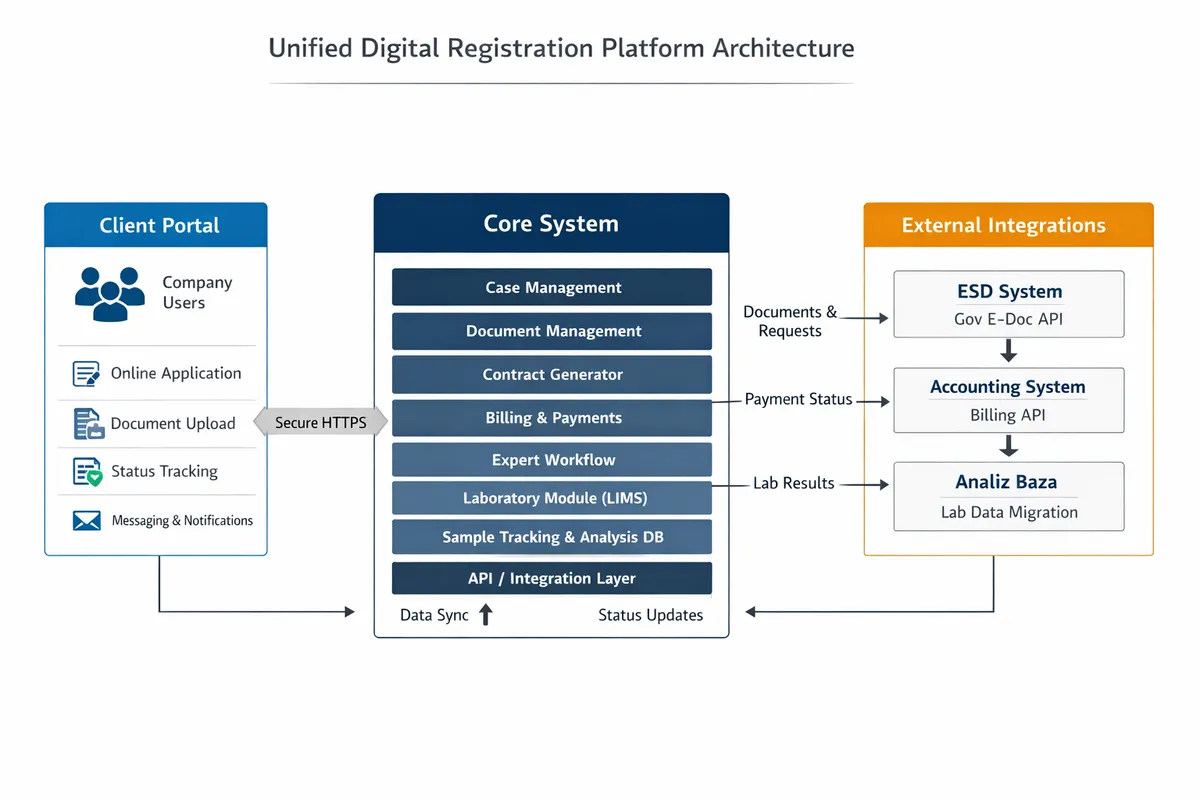 Unified Digital Registration Platform Architecture

Client Portal

Company Users

Online Application

Document Upload

Status Tracking

Messaging & Notifications

Secure HTTPS

Core System

Case Management

Document Management

Contract Generator

Billing & Payments

Expert Workflow

Laboratory Module (LIMS)

Sample Tracking & Analysis DB

API / Integration Layer

Data Sync

Status Updates

Documents & Requests

Payment Status

Lab Results

External Integrations

ESD System

Gov E-Doc API

Accounting System

Billing API

Analiz Baza

Lab Data Migration